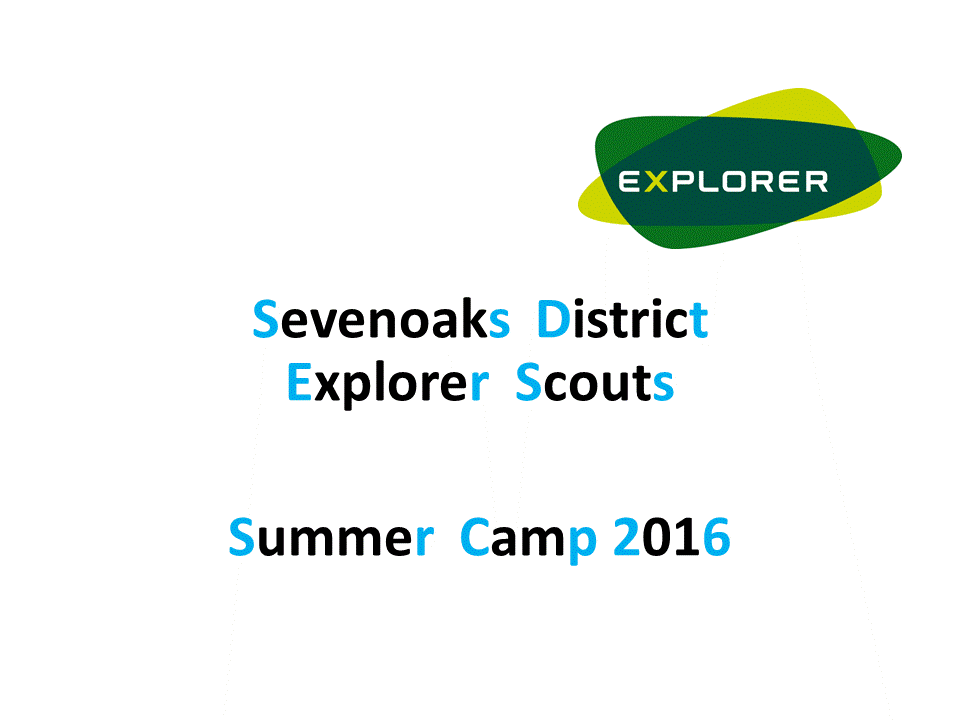 EXPLORER

Sevenoaks District
Explorer Scouts

Summer Camp 2016